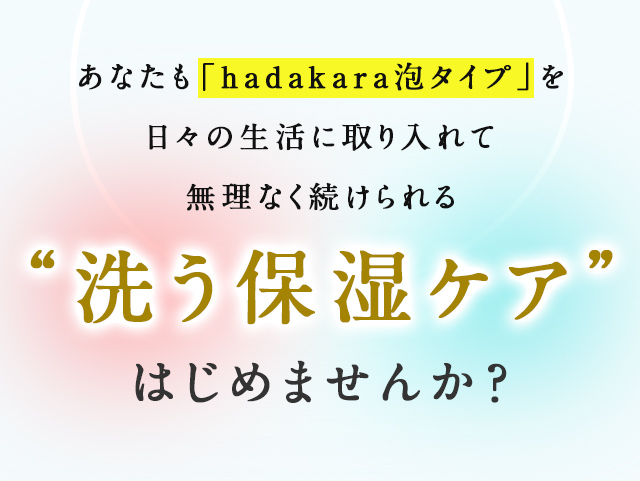 あなたも「hadakara泡タイプ」を

日々の生活に取り入れて

無理なく続けられる

“洗う保湿ケア”

はじめませんか？